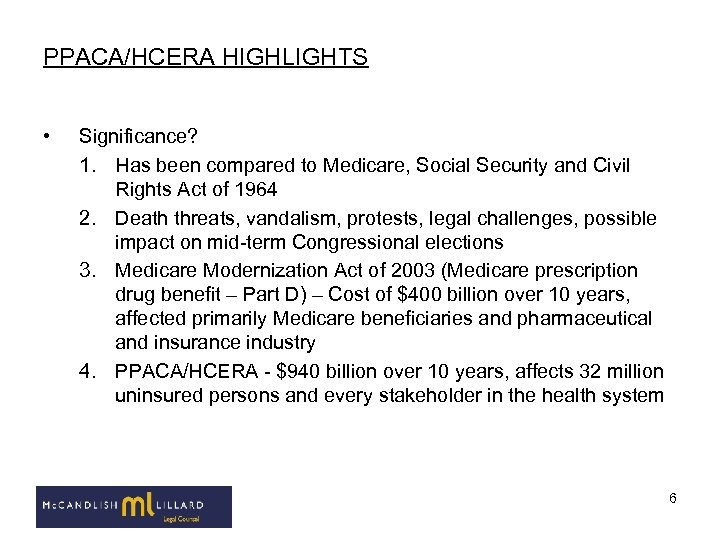 PPACA/HCERA HIGHLIGHTS

• Significance?

1. Has been compared to Medicare, Social Security and Civil Rights Act of 1964

2. Death threats, vandalism, protests, legal challenges, possible impact on mid-term Congressional elections

3. Medicare Modernization Act of 2003 (Medicare prescription drug benefit – Part D) – Cost of \$400 billion over 10 years, affected primarily Medicare beneficiaries and pharmaceutical and insurance industry

4. PPACA/HCERA - \$940 billion over 10 years, affects 32 million uninsured persons and every stakeholder in the health system

McCANDLISH ml LILLARD
Legal Counsel

6